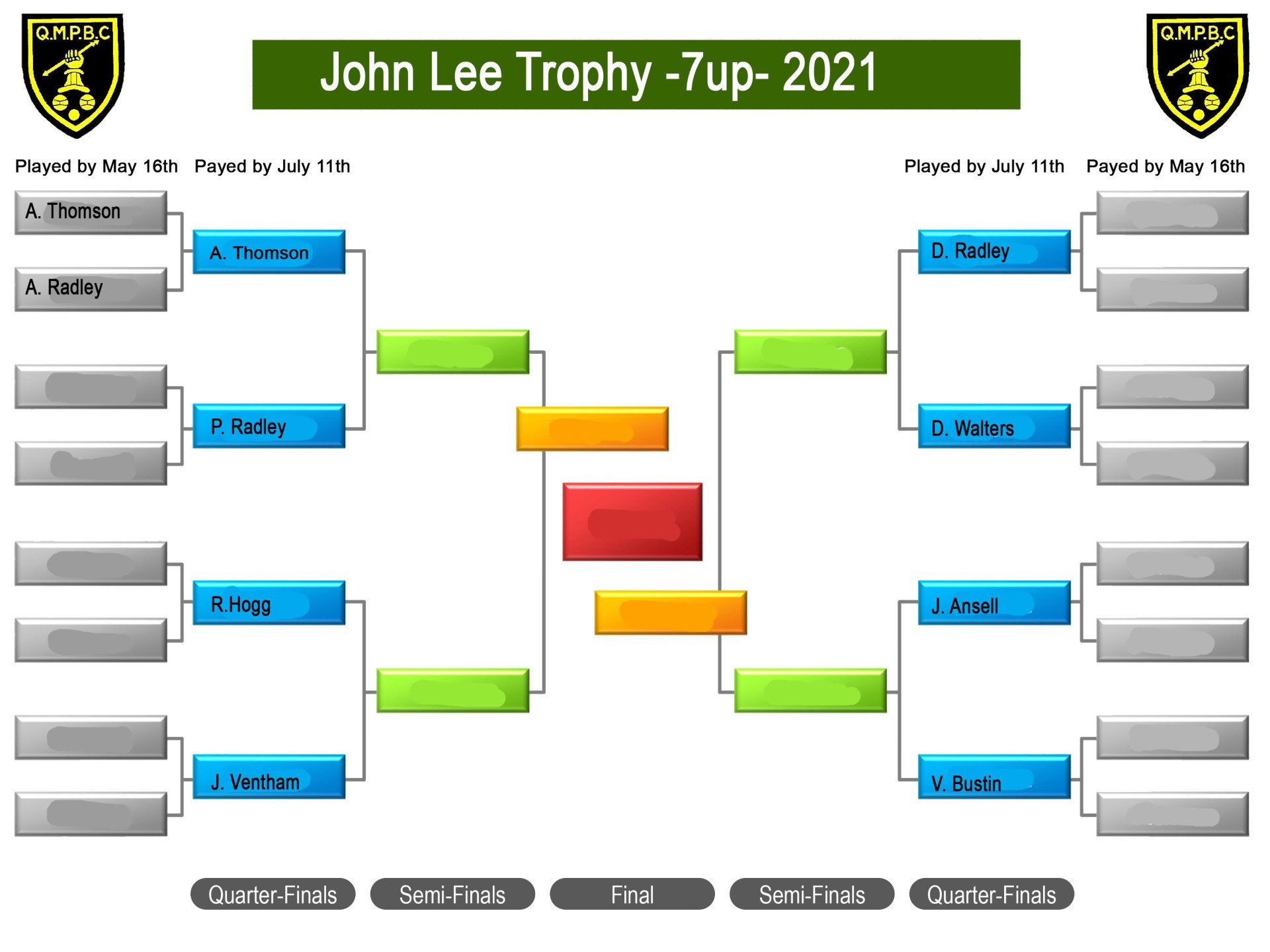 Q.M.P.B.C

John Lee Trophy -7up- 2021

Q.M.P.B.C

Played by May 16th Payed by July 11th

Played by July 11th Payed by May 16th

A. Thomson

A. Radley

A. Thomson

P. Radley

R.Hogg

J. Ventham

D. Radley

D. Walters

J. Ansell

V. Bustin

Quarter-Finals Semi-Finals Final Semi-Finals Quarter-Finals